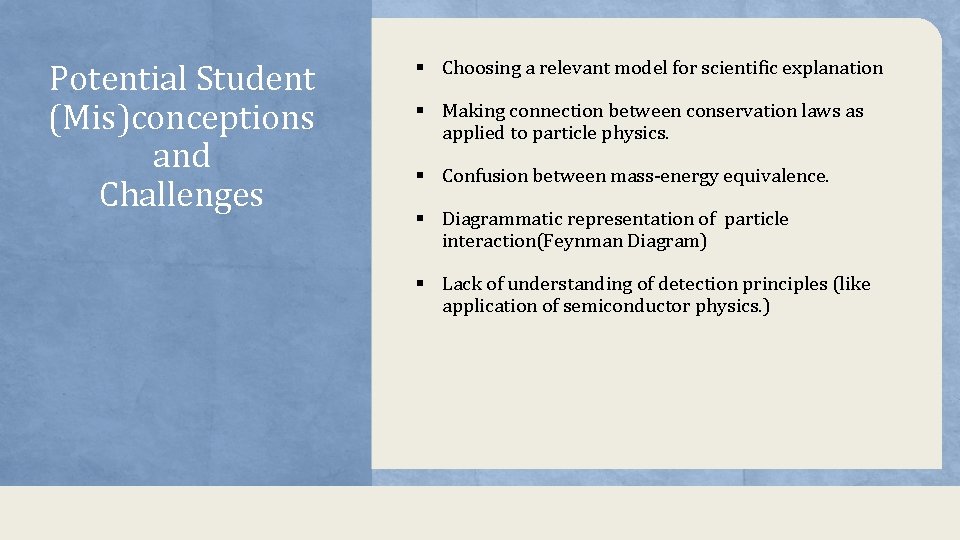 Potential Student (Mis)conceptions and Challenges

▪ Choosing a relevant model for scientific explanation

▪ Making connection between conservation laws as applied to particle physics.

▪ Confusion between mass-energy equivalence.

▪ Diagrammatic representation of particle interaction(Feynman Diagram)

▪ Lack of understanding of detection principles (like application of semiconductor physics.)